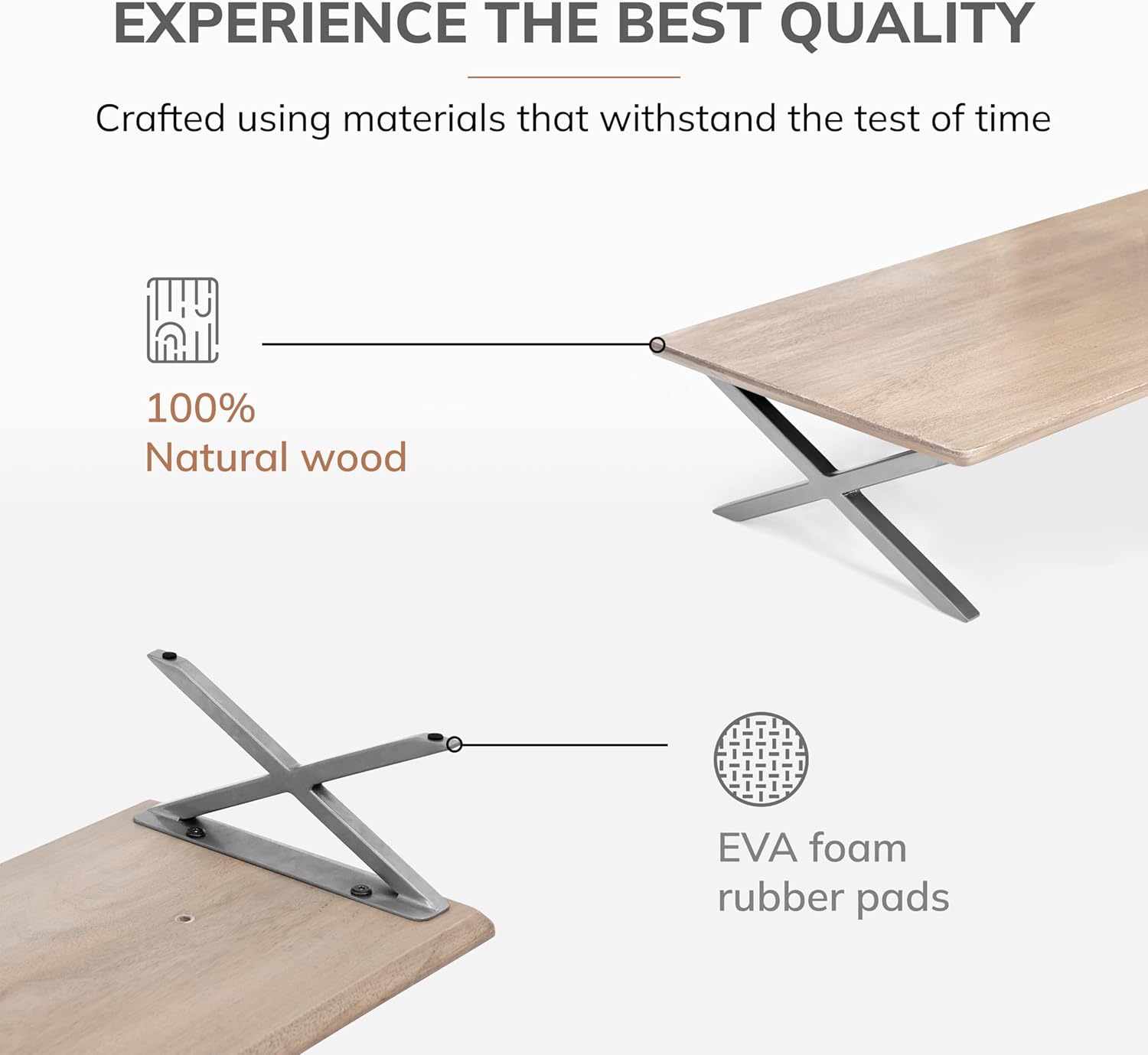 EXPERIENCE THE BEST QUALITY

Crafted using materials that withstand the test of time

100%
Natural wood

EVA foam
rubber pads